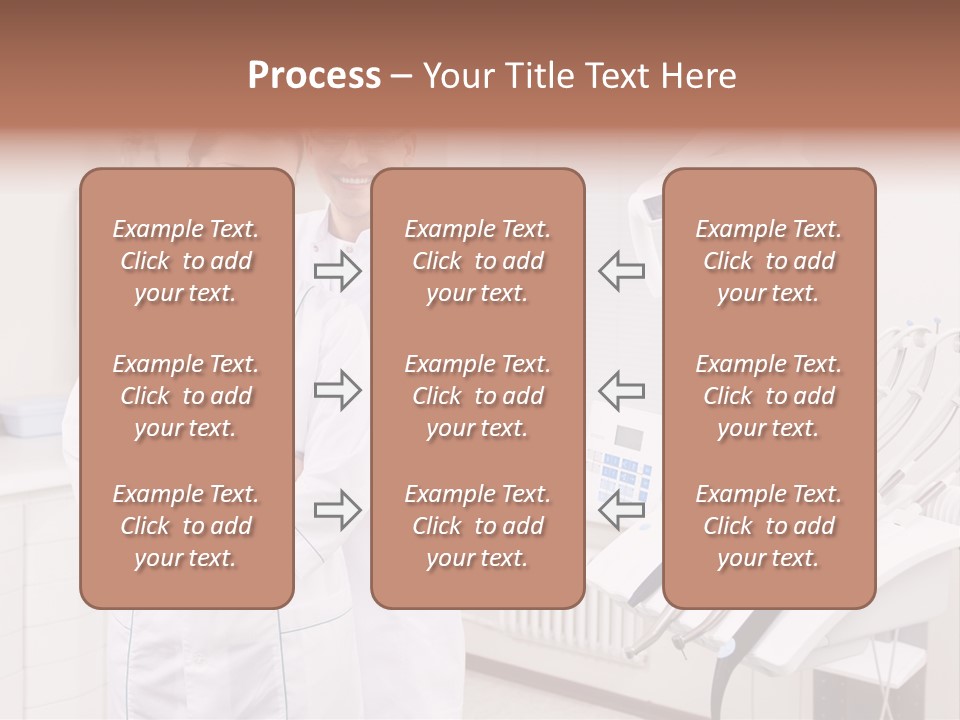 Process – Your Title Text Here

Example Text. Click to add your text.

Example Text. Click to add your text.

Example Text. Click to add your text.

Example Text. Click to add your text.

Example Text. Click to add your text.

Example Text. Click to add your text.

Example Text. Click to add your text.

Example Text. Click to add your text.

Example Text. Click to add your text.